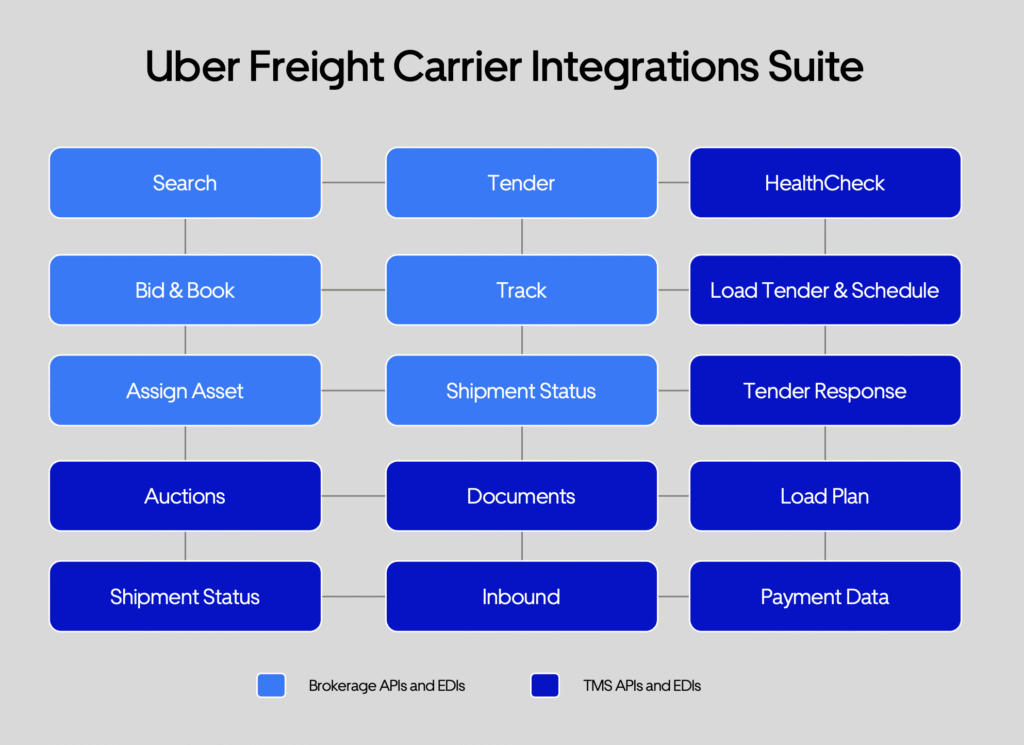 Uber Freight Carrier Integrations Suite

Search

Tender

HealthCheck

Bid & Book

Track

Load Tender & Schedule

Assign Asset

Shipment Status

Tender Response

Auctions

Documents

Load Plan

Shipment Status

Inbound

Payment Data

Brokerage APIs and EDIs

TMS APIs and EDIs